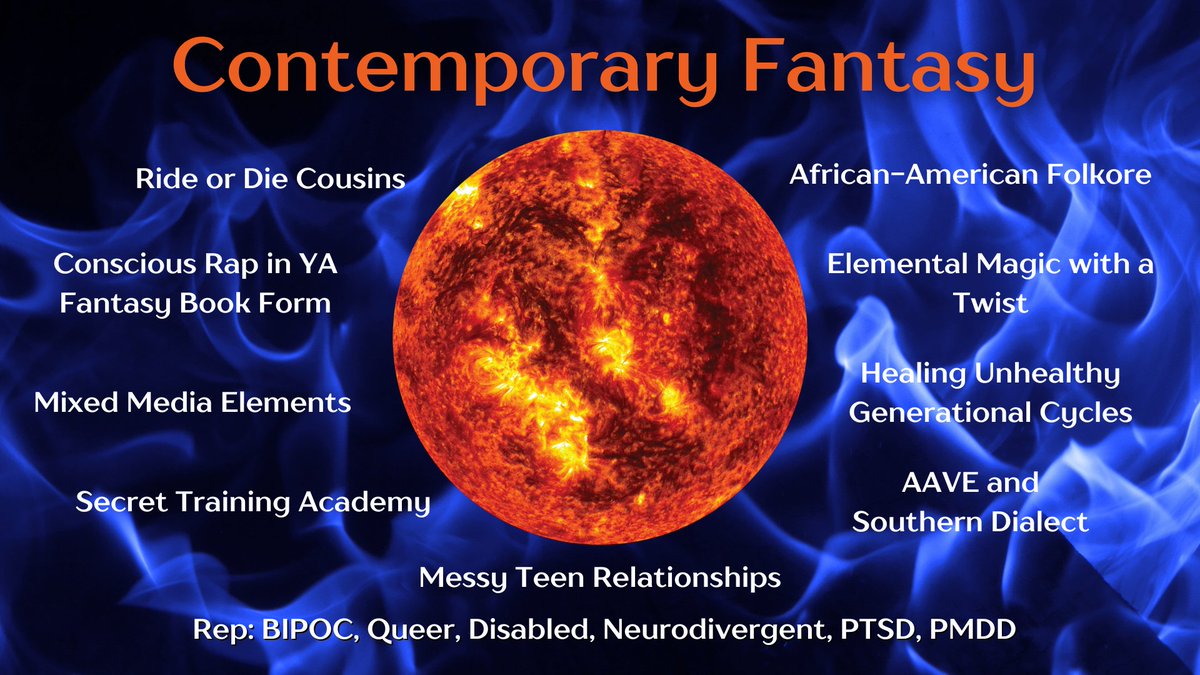 Contemporary Fantasy

Ride or Die Cousins

Conscious Rap in YA Fantasy Book Form

Mixed Media Elements

Secret Training Academy

African-American Folkore

Elemental Magic with a Twist

Healing Unhealthy Generational Cycles

AAVE and Southern Dialect

Messy Teen Relationships

Rep: BIPOC, Queer, Disabled, Neurodivergent, PTSD, PMDD